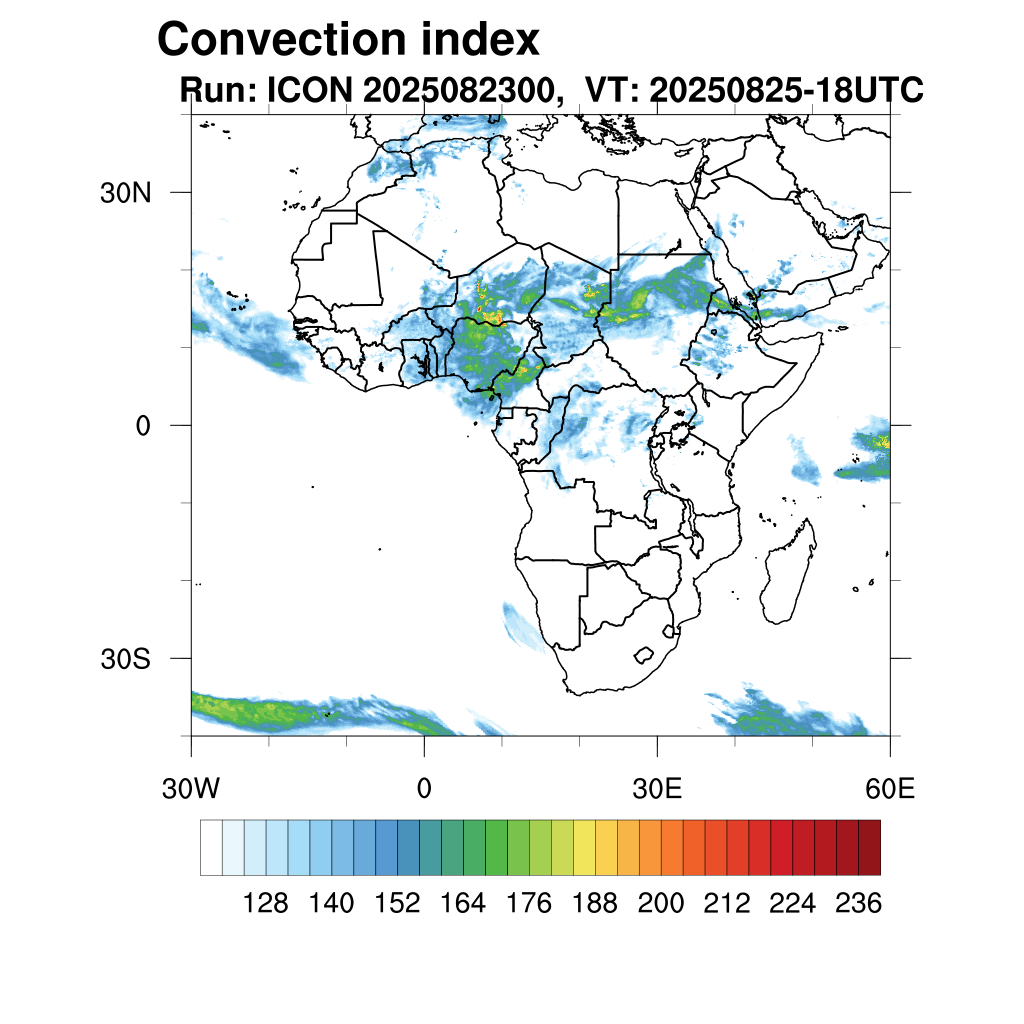 Convection index
Run: ICON 2025082300, VT: 20250825-18UTC

30N
0
30S

30W
0
30E
60E

128 140 152 164 176 188 200 212 224 236